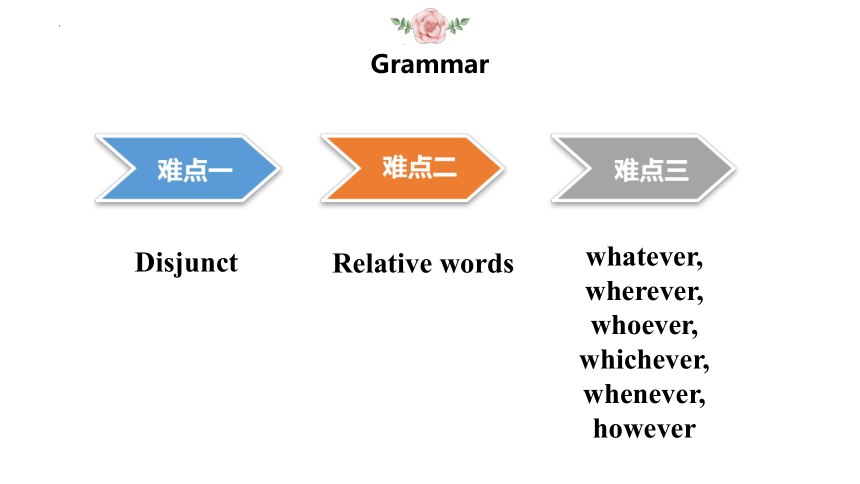 Grammar

难点一

难点二

难点三

Disjunct

Relative words

whatever,
wherever,
whoever,
whichever,
whenever,
however